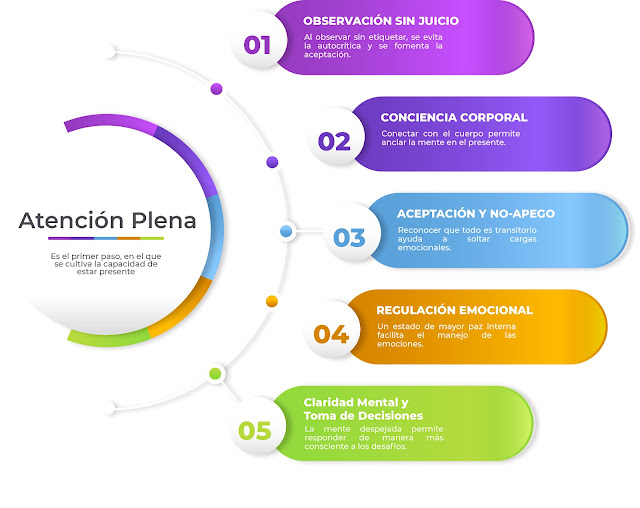 Atención Plena

Es el primer paso, en el que se cultiva la capacidad de estar presente

01
OBSERVACIÓN SIN JUICIO
Al observar sin etiquetar, se evita la autocrítica y se fomenta la aceptación.

02
CONCIENCIA CORPORAL
Conectar con el cuerpo permite anclar la mente en el presente.

03
ACEPTACIÓN Y NO-APEGO
Reconocer que todo es transitorio ayuda a soltar cargas emocionales.

04
REGULACIÓN EMOCIONAL
Un estado de mayor paz interna facilita el manejo de las emociones.

05
Claridad Mental y Toma de Decisiones
La mente despejada permite responder de manera más consciente a los desafíos.